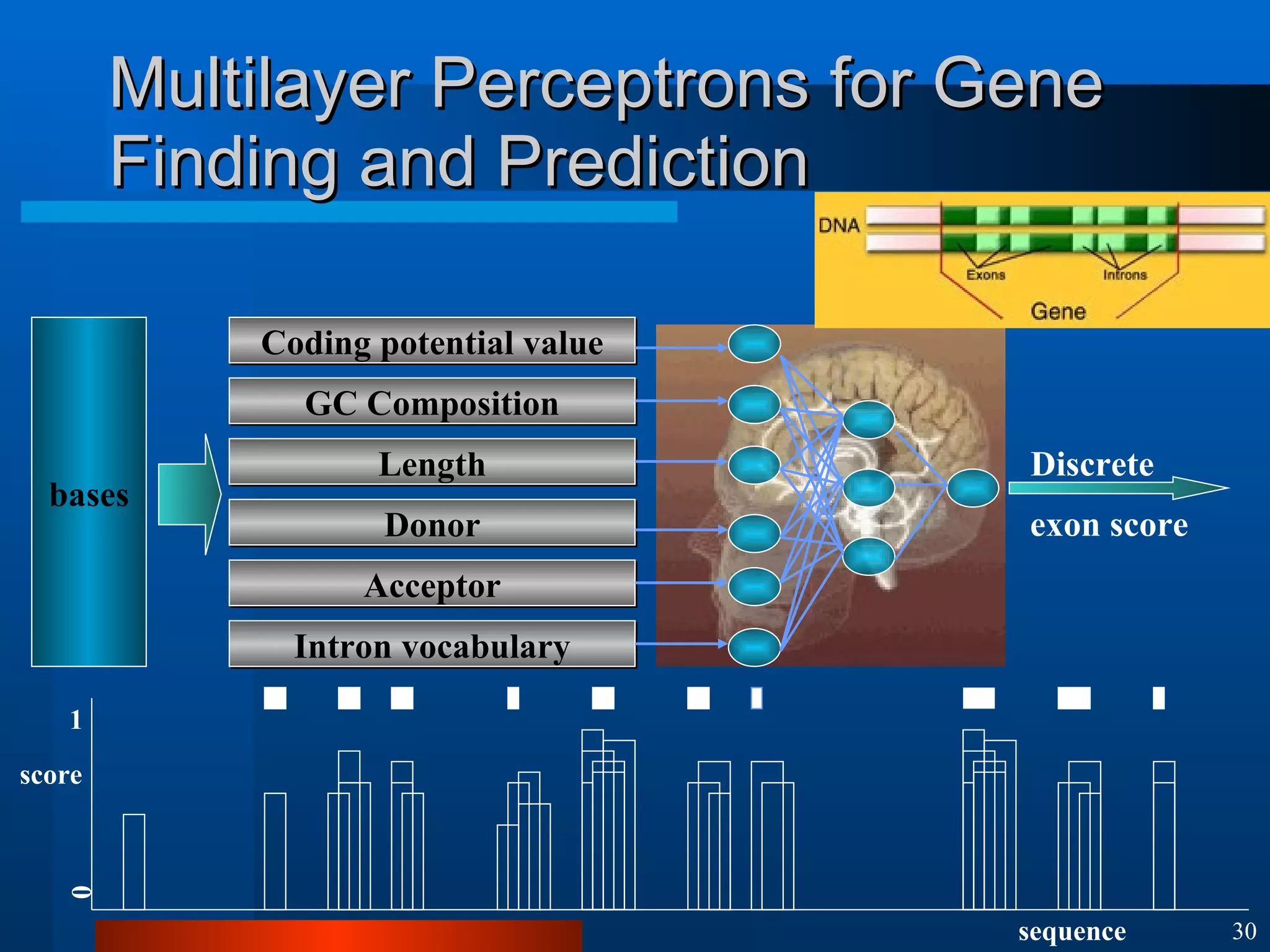 Multilayer Perceptrons for Gene Finding and Prediction

DNA

Exons

Introns

Gene

bases

Coding potential value

GC Composition

Length

Donor

Acceptor

Intron vocabulary

Discrete

exon score

1

score

0

sequence

30